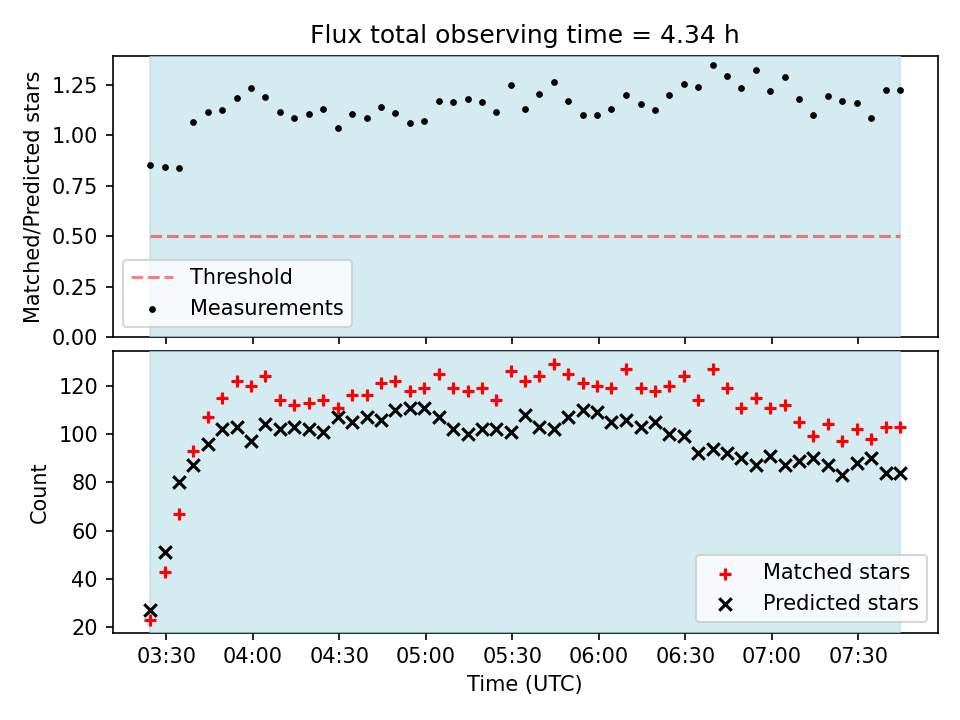 Flux total observing time = 4.34 h

Matched/Predicted stars

1.25
1.00
0.75
0.50
0.25
0.00

Threshold
Measurements

Count

120
100
80
60
40
20

Matched stars
Predicted stars

03:30
04:00
04:30
05:00
05:30
06:00
06:30
07:00
07:30

Time (UTC)